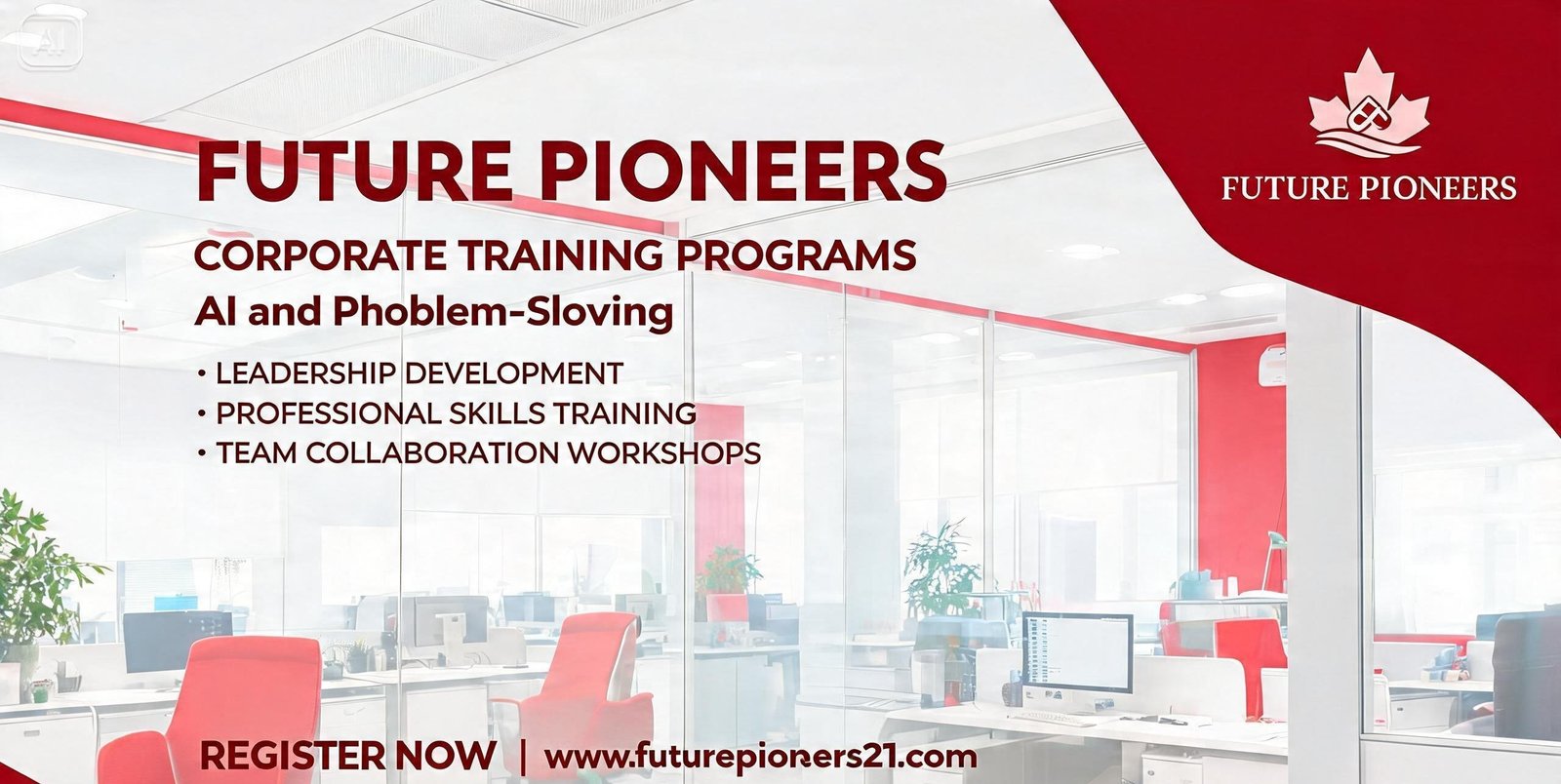 AI

FUTURE PIONEERS

FUTURE PIONEERS

CORPORATE TRAINING PROGRAMS

AI and Phoblem-Sloving

• LEADERSHIP DEVELOPMENT
• PROFESSIONAL SKILLS TRAINING
• TEAM COLLABORATION WORKSHOPS

REGISTER NOW | www.futurepioners21.com